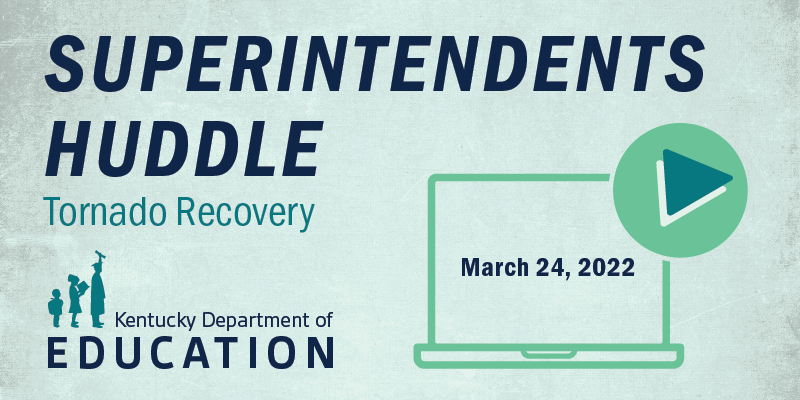 SUPERINTENDENTS HUDDLE

Tornado Recovery

Kentucky Department of
EDUCATION

March 24, 2022